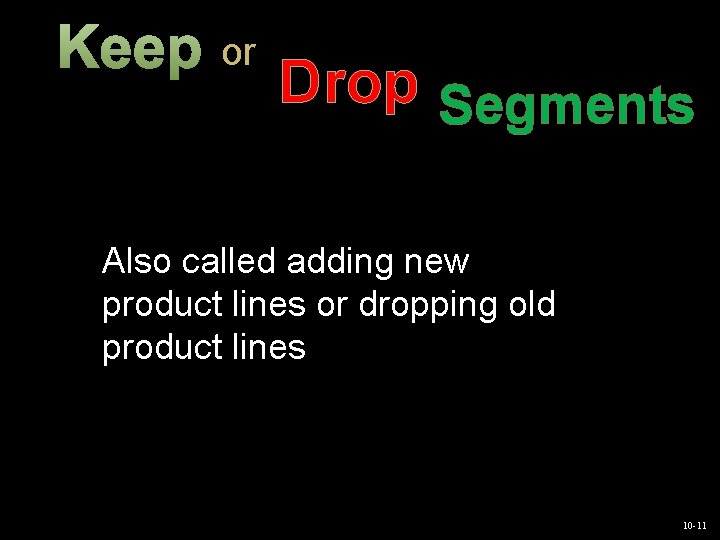 Keep or Drop Segments

Also called adding new product lines or dropping old product lines

10-11